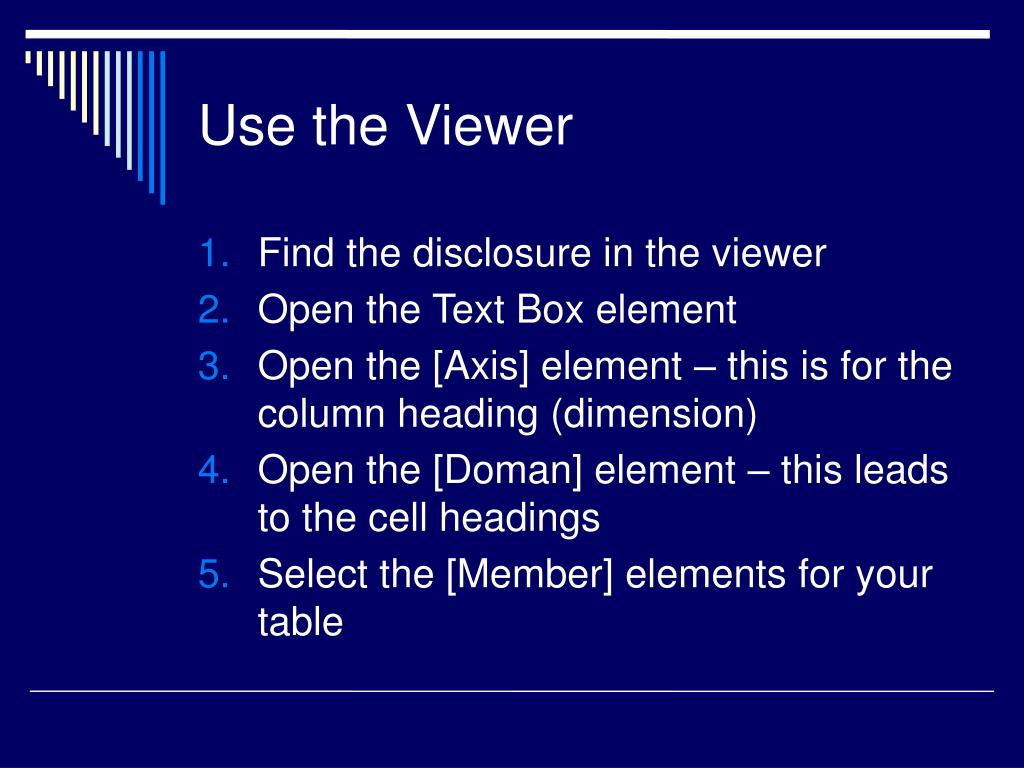 Use the Viewer

1. Find the disclosure in the viewer
2. Open the Text Box element
3. Open the [Axis] element – this is for the column heading (dimension)
4. Open the [Doman] element – this leads to the cell headings
5. Select the [Member] elements for your table